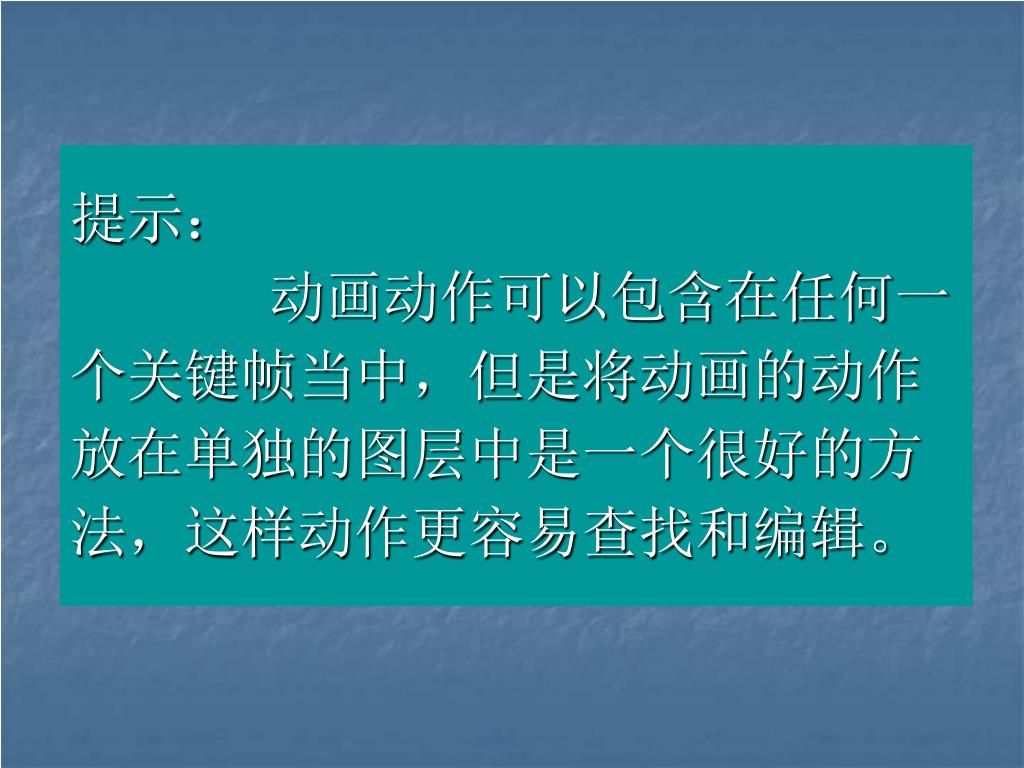 提示：

动画动作可以包含在任何一个关键帧当中，但是将动画的动作放在单独的图层中是一个很好的方法，这样动作更容易查找和编辑。